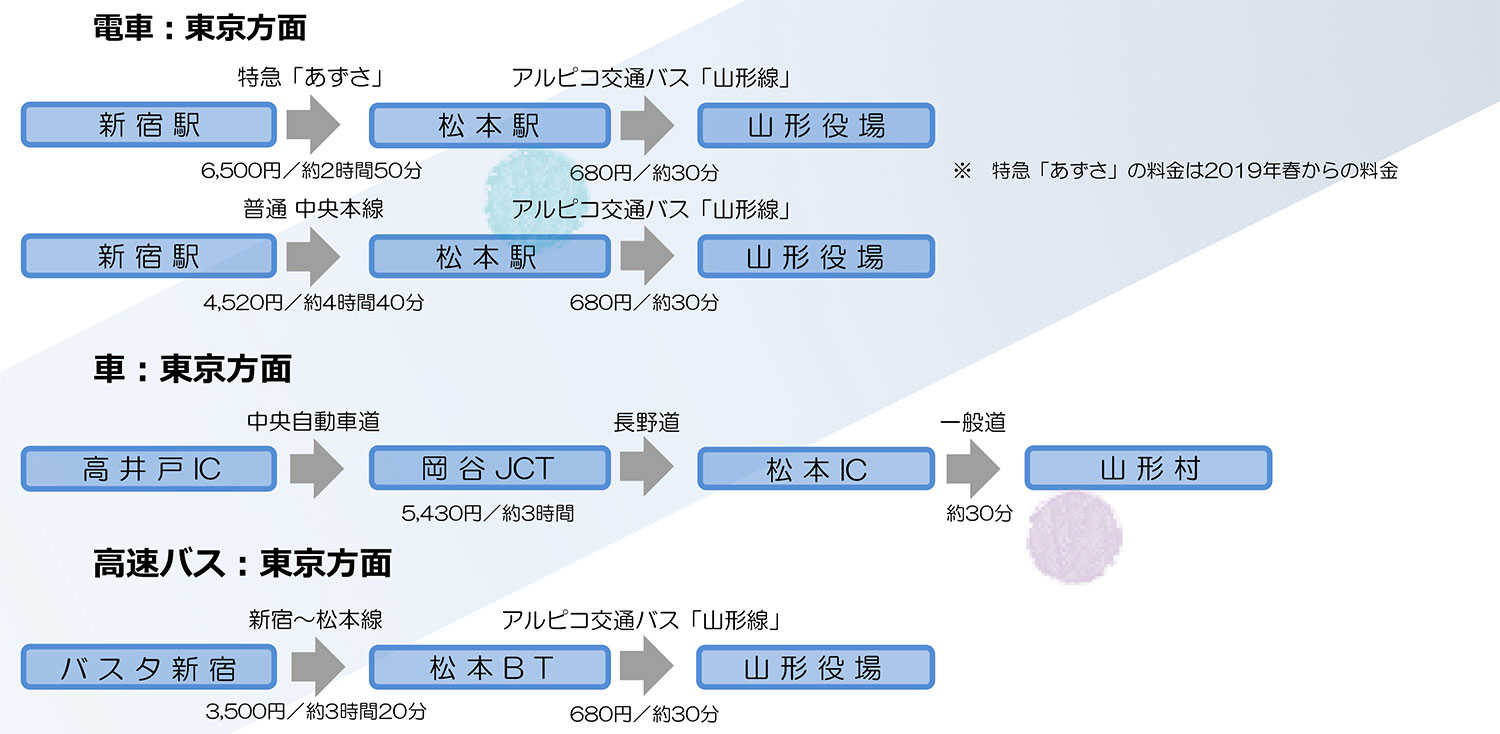 電車：東京方面

特急「あずさ」
アルピコ交通バス「山形線」

新宿駅
松本駅
山形役場

6,500円／約2時間50分
680円／約30分

※　特急「あずさ」の料金は2019年春からの料金

普通 中央本線
アルピコ交通バス「山形線」

新宿駅
松本駅
山形役場

4,520円／約4時間40分
680円／約30分

車：東京方面

中央自動車道
長野道
一般道

高井戸IC
岡谷JCT
松本IC
山形村

5,430円／約3時間
約30分

高速バス：東京方面

新宿～松本線
アルピコ交通バス「山形線」

バスタ新宿
松本BT
山形役場

3,500円／約3時間20分
680円／約30分